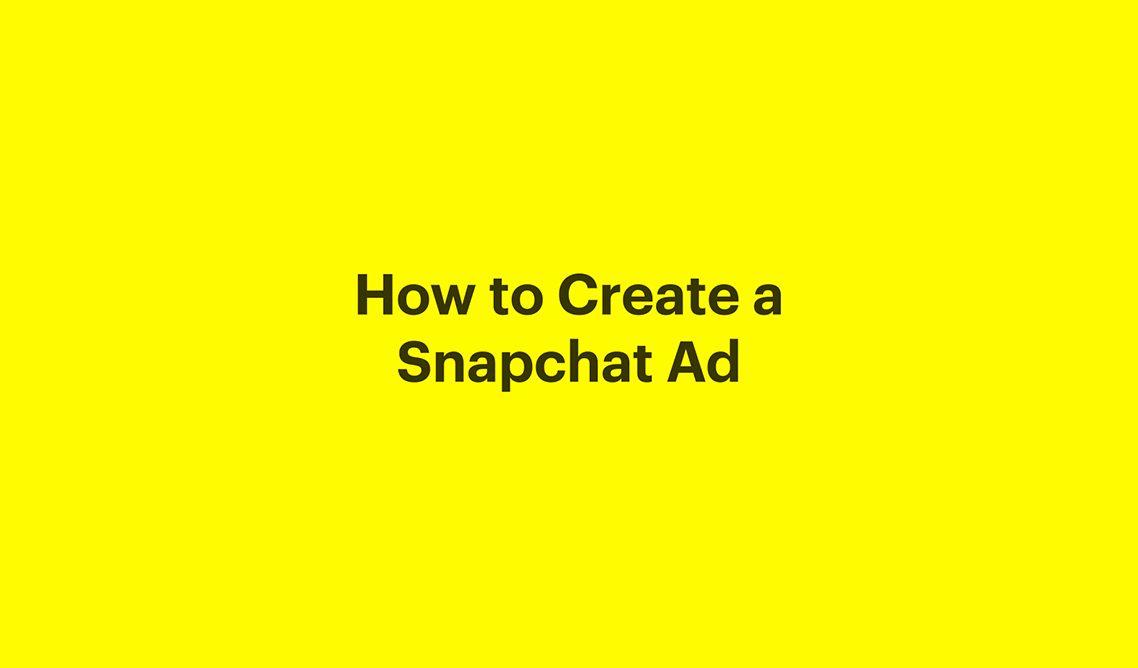 How to Create a Snapchat Ad